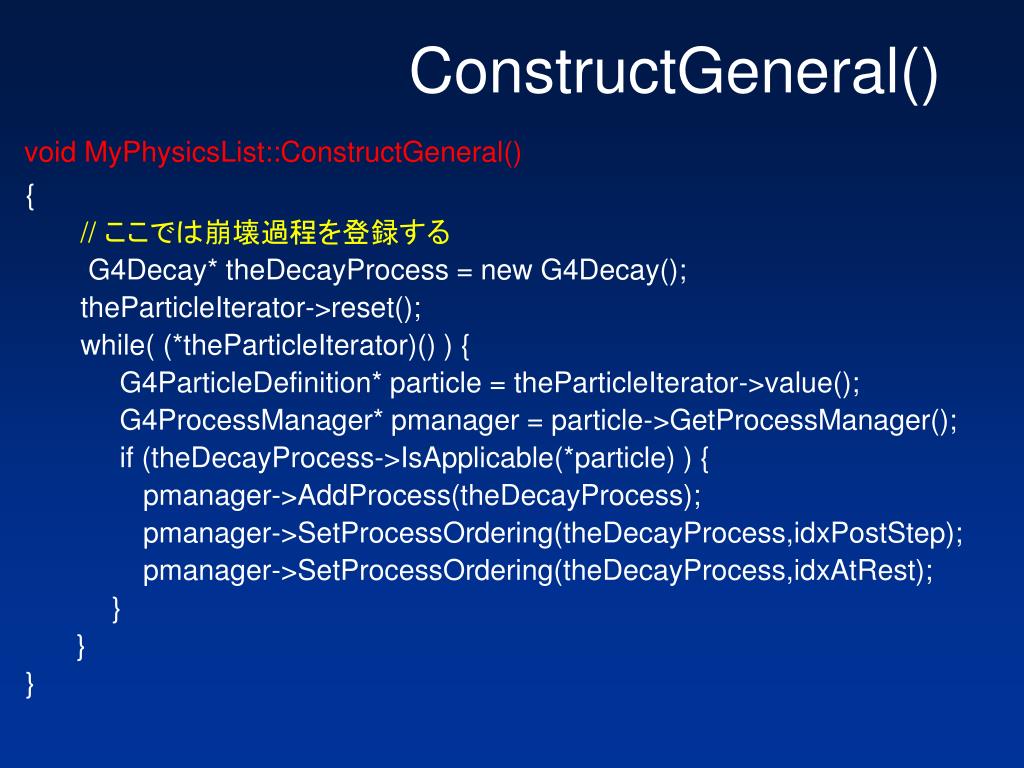 ConstructGeneral()

void MyPhysicsList::ConstructGeneral()
{
// ここでは崩壊過程を登録する
G4Decay* theDecayProcess = new G4Decay();
theParticleIterator->reset();
while( (*theParticleIterator)() ) {
G4ParticleDefinition* particle = theParticleIterator->value();
G4ProcessManager* pmanager = particle->GetProcessManager();
if (theDecayProcess->IsApplicable(*particle) ) {
pmanager->AddProcess(theDecayProcess);
pmanager->SetProcessOrdering(theDecayProcess,idxPostStep);
pmanager->SetProcessOrdering(theDecayProcess,idxAtRest);
}
}
}